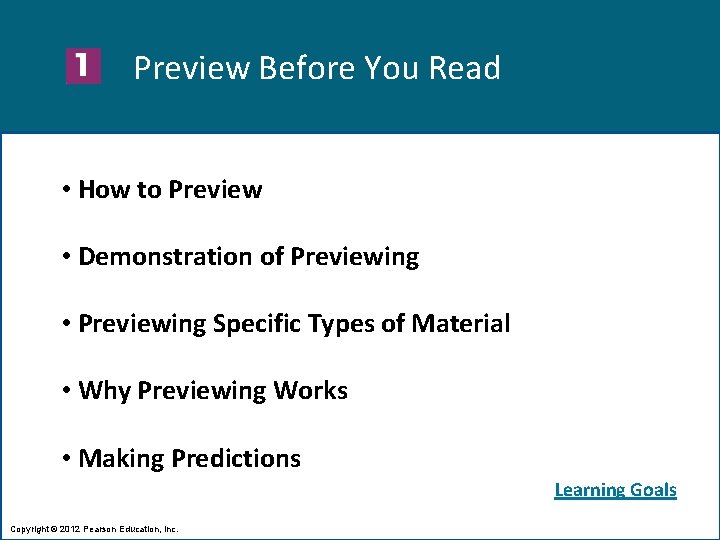 1 Preview Before You Read

• How to Preview

• Demonstration of Previewing

• Previewing Specific Types of Material

• Why Previewing Works

• Making Predictions

Learning Goals

Copyright © 2012 Pearson Education, Inc.